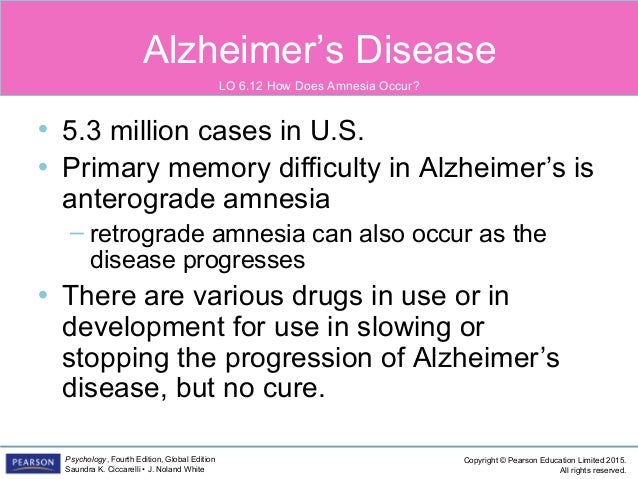 Alzheimer's Disease

LO 6.12 How Does Amnesia Occur?

• 5.3 million cases in U.S.
• Primary memory difficulty in Alzheimer's is anterograde amnesia
– retrograde amnesia can also occur as the disease progresses
• There are various drugs in use or in development for use in slowing or stopping the progression of Alzheimer's disease, but no cure.

PEARSON

Psychology, Fourth Edition, Global Edition
Saundra K. Ciccarelli • J. Noland White

Copyright © Pearson Education Limited 2015.
All rights reserved.